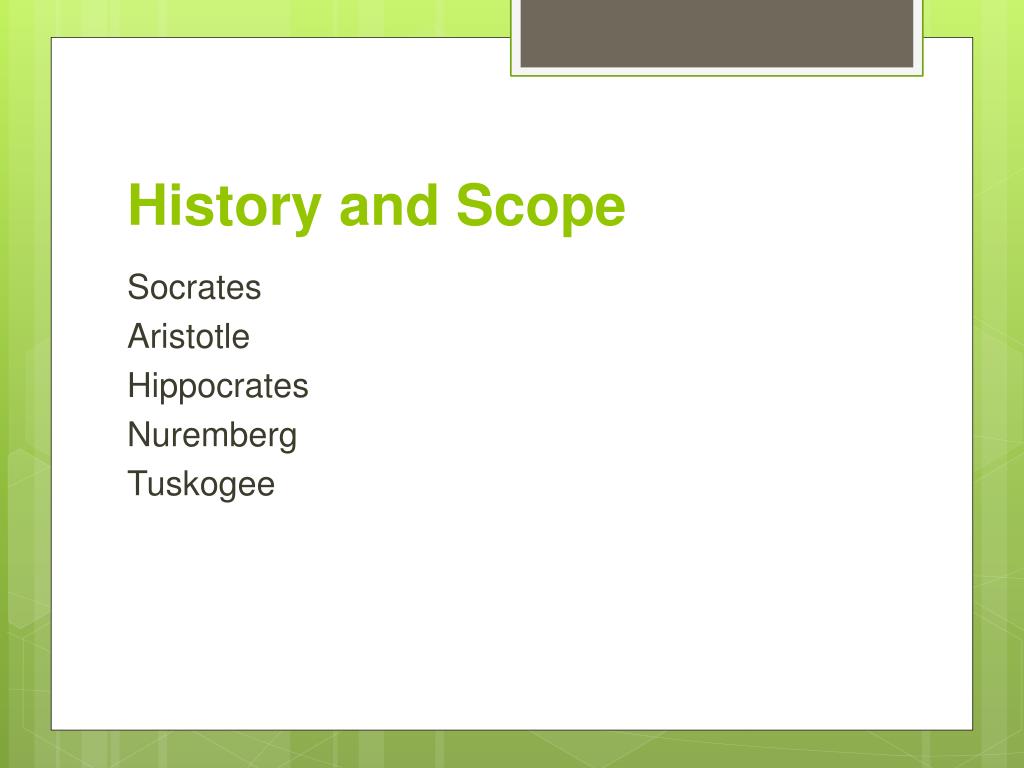 History and Scope

Socrates
Aristotle
Hippocrates
Nuremberg
Tuskogee